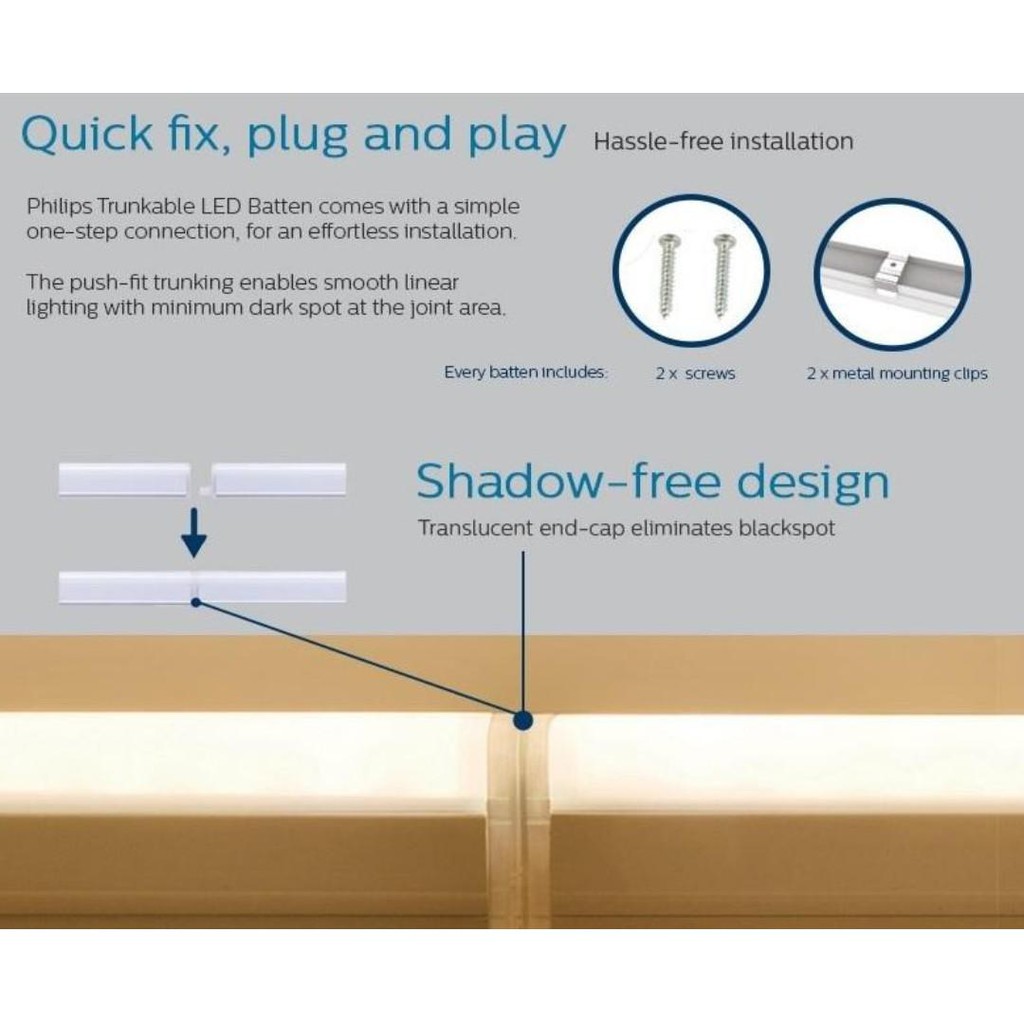 Quick fix, plug and play Hassle-free installation

Philips Trunkable LED Batten comes with a simple one-step connection, for an effortless installation.

The push-fit trunking enables smooth linear lighting with minimum dark spot at the joint area.

Every batten includes: 2 x screws 2 x metal mounting clips

Shadow-free design

Translucent end-cap eliminates blackspot